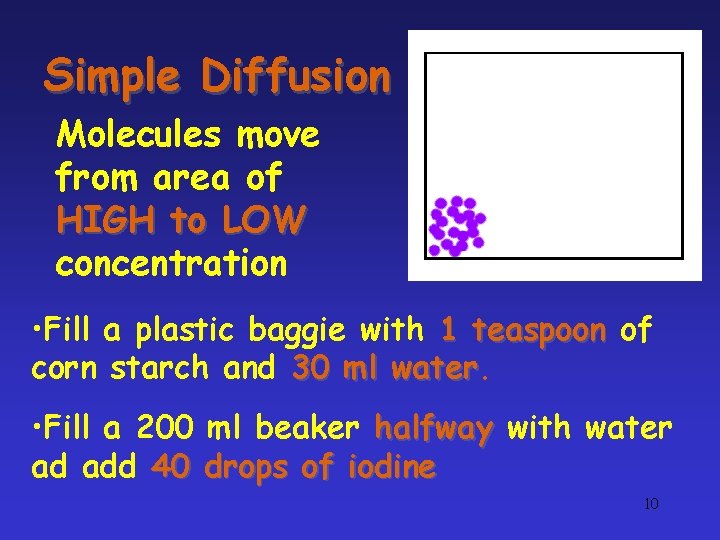 Simple Diffusion

Molecules move from area of HIGH to LOW concentration

•Fill a plastic baggie with 1 teaspoon of corn starch and 30 ml water.

•Fill a 200 ml beaker halfway with water ad add 40 drops of iodine

10